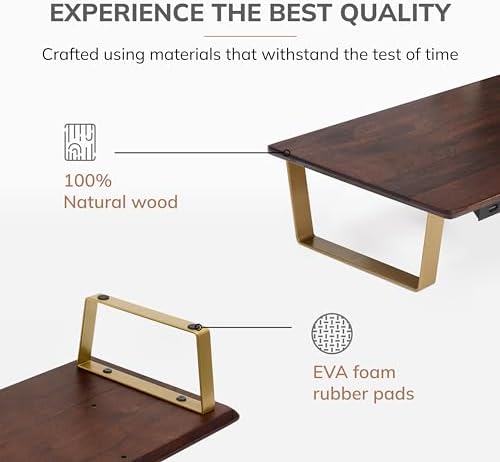 EXPERIENCE THE BEST QUALITY

Crafted using materials that withstand the test of time

100%
Natural wood

EVA foam
rubber pads